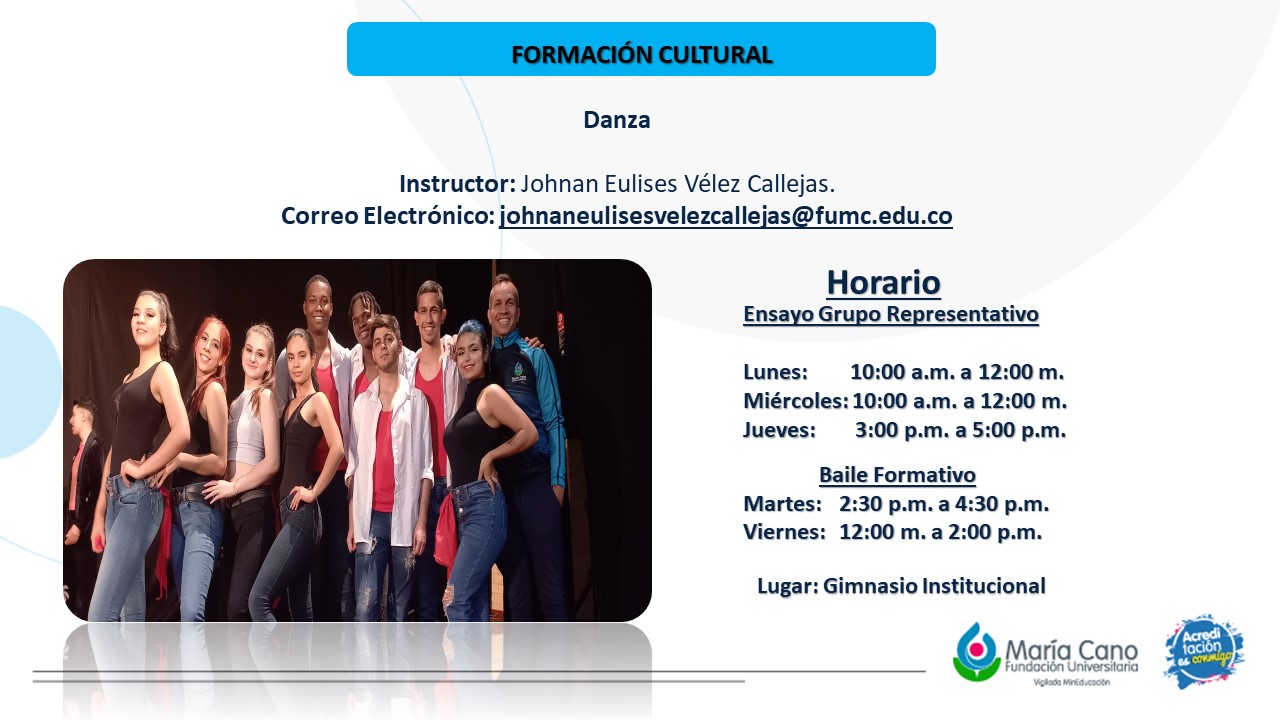 FORMACIÓN CULTURAL

Danza

Instructor: Johnan Eulises Vélez Callejas.
Correo Electrónico: johnaneulisesvelezcallejas@fumc.edu.co

Horario
Ensayo Grupo Representativo

Lunes: 10:00 a.m. a 12:00 m.
Miércoles: 10:00 a.m. a 12:00 m.
Jueves: 3:00 p.m. a 5:00 p.m.

Baile Formativo
Martes: 2:30 p.m. a 4:30 p.m.
Viernes: 12:00 m. a 2:00 p.m.

Lugar: Gimnasio Institucional

María Cano
Fundación Universitaria
Vigilada MinEducación

Acreditación es conmigo